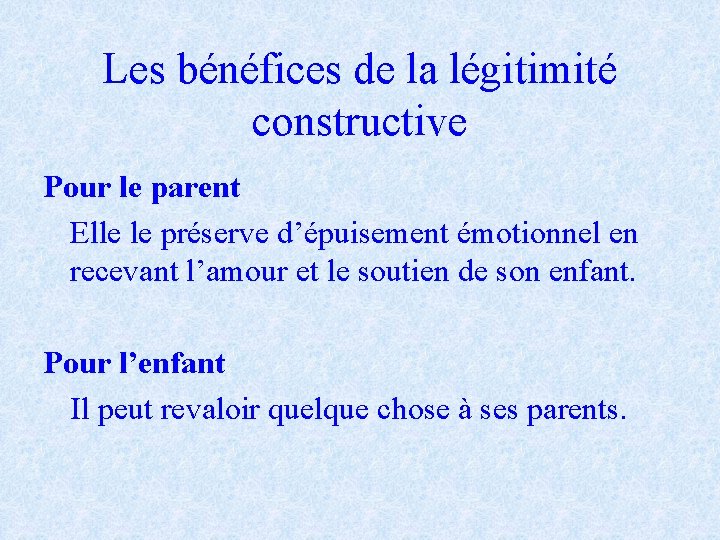 Les bénéfices de la légitimité constructive

Pour le parent

Elle le préserve d’épuisement émotionnel en recevant l’amour et le soutien de son enfant.

Pour l’enfant

Il peut revaloir quelque chose à ses parents.